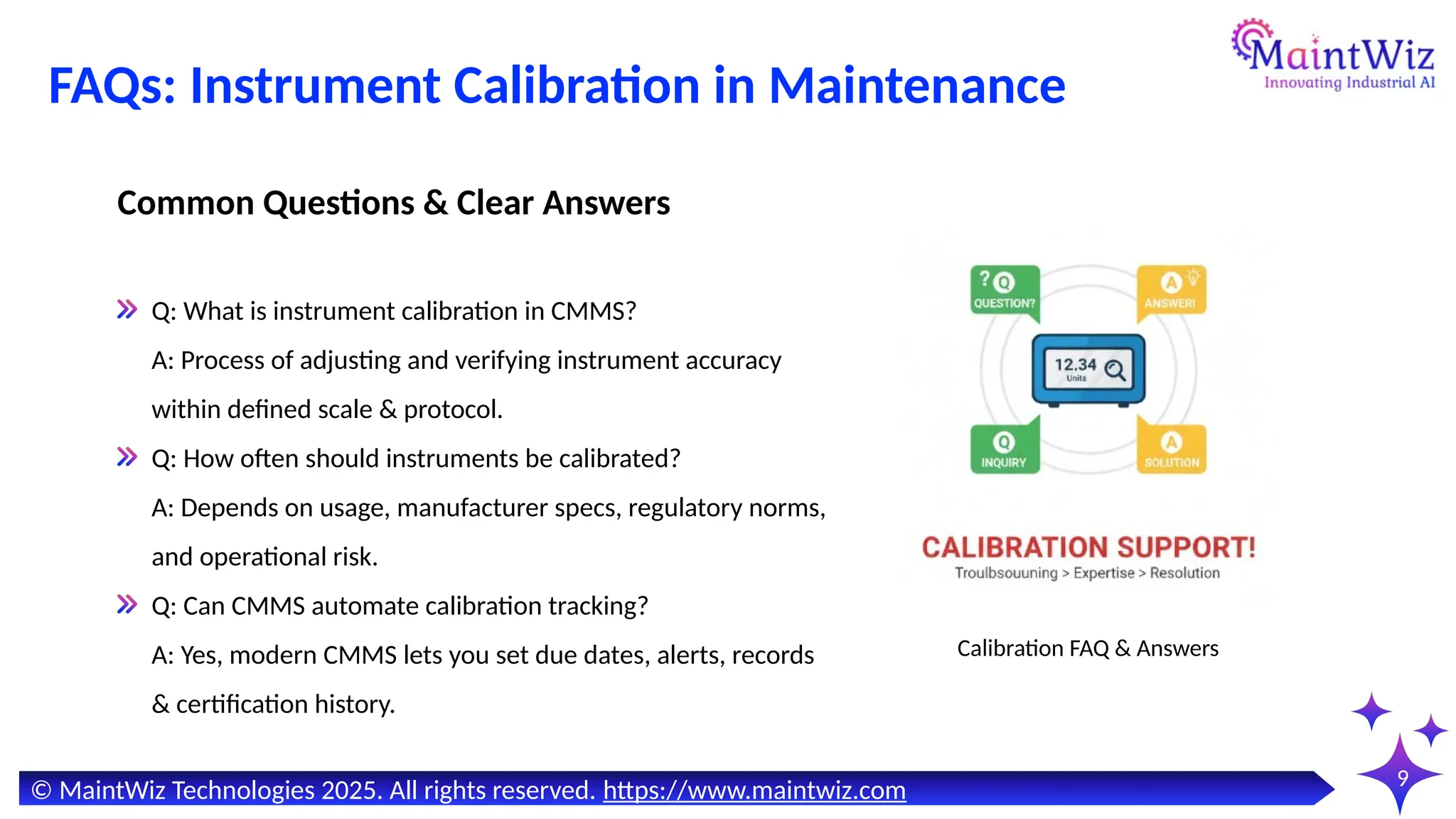 MaintWiz
Innovating Industrial AI

FAQs: Instrument Calibration in Maintenance

Common Questions & Clear Answers

Q: What is instrument calibration in CMMS?
A: Process of adjusting and verifying instrument accuracy within defined scale & protocol.

Q: How often should instruments be calibrated?
A: Depends on usage, manufacturer specs, regulatory norms, and operational risk.

Q: Can CMMS automate calibration tracking?
A: Yes, modern CMMS lets you set due dates, alerts, records & certification history.

? Q QUESTION?
A ANSWER!
12.34 Units
Q INQUIRY
A SOLUTION

CALIBRATION SUPPORT!
Troulbsouuning > Expertise > Resolution

Calibration FAQ & Answers

© MaintWiz Technologies 2025. All rights reserved. https://www.maintwiz.com

9